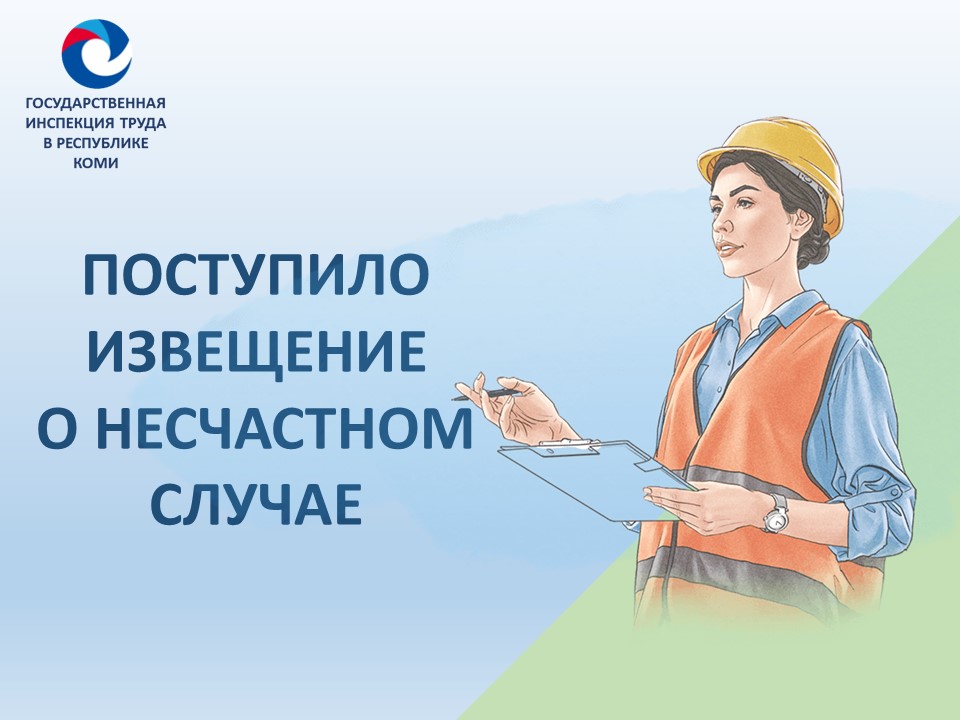 ГОСУДАРСТВЕННАЯ ИНСПЕКЦИЯ ТРУДА В РЕСПУБЛИКЕ КОМИ

ПОСТУПИЛО ИЗВЕЩЕНИЕ О НЕСЧАСТНОМ СЛУЧАЕ